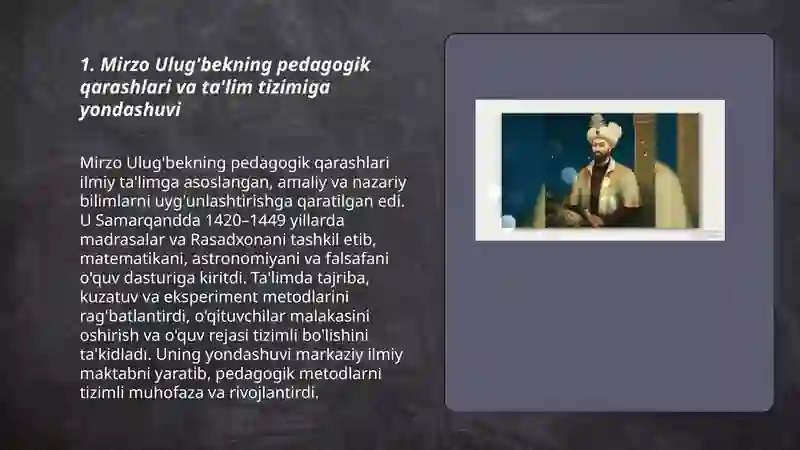 1. Mirzo Ulug'bekning pedagogik qarashlari va ta'lim tizimiga yondashuvi

Mirzo Ulug'bekning pedagogik qarashlari ilmiy ta'limga asoslangan, amaliy va nazariy bilimlarni uyg'unlashtirishga qaratilgan edi. U Samarqandda 1420–1449 yillarda madrasalar va Rasadxonani tashkil etib, matematikani, astronomiyani va falsafani o'quv dasturiga kiritdi. Ta'limda tajriba, kuzatuv va eksperiment metodlarini rag'batlantirdi, o'qituvchilar malakasini oshirish va o'quv rejasi tizimli bo'lishini ta'kidladi. Uning yondashuvi markaziy ilmiy maktabni yaratib, pedagogik metodlarni tizimli muhofaza va rivojlantirdi.